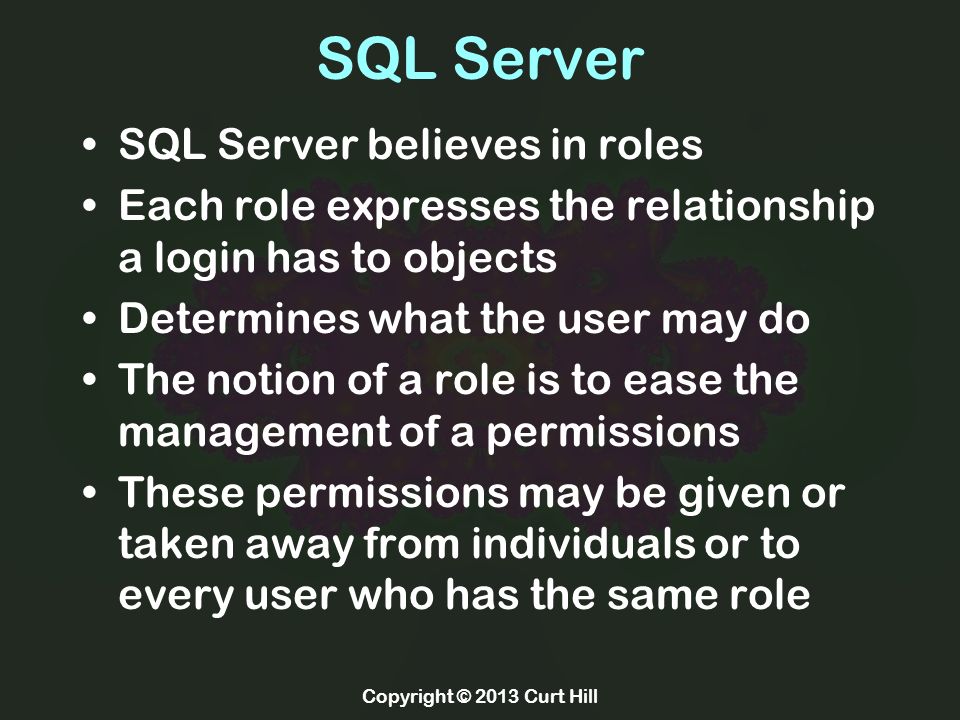 SQL Server

• SQL Server believes in roles
• Each role expresses the relationship a login has to objects
• Determines what the user may do
• The notion of a role is to ease the management of a permissions
• These permissions may be given or taken away from individuals or to every user who has the same role

Copyright © 2013 Curt Hill